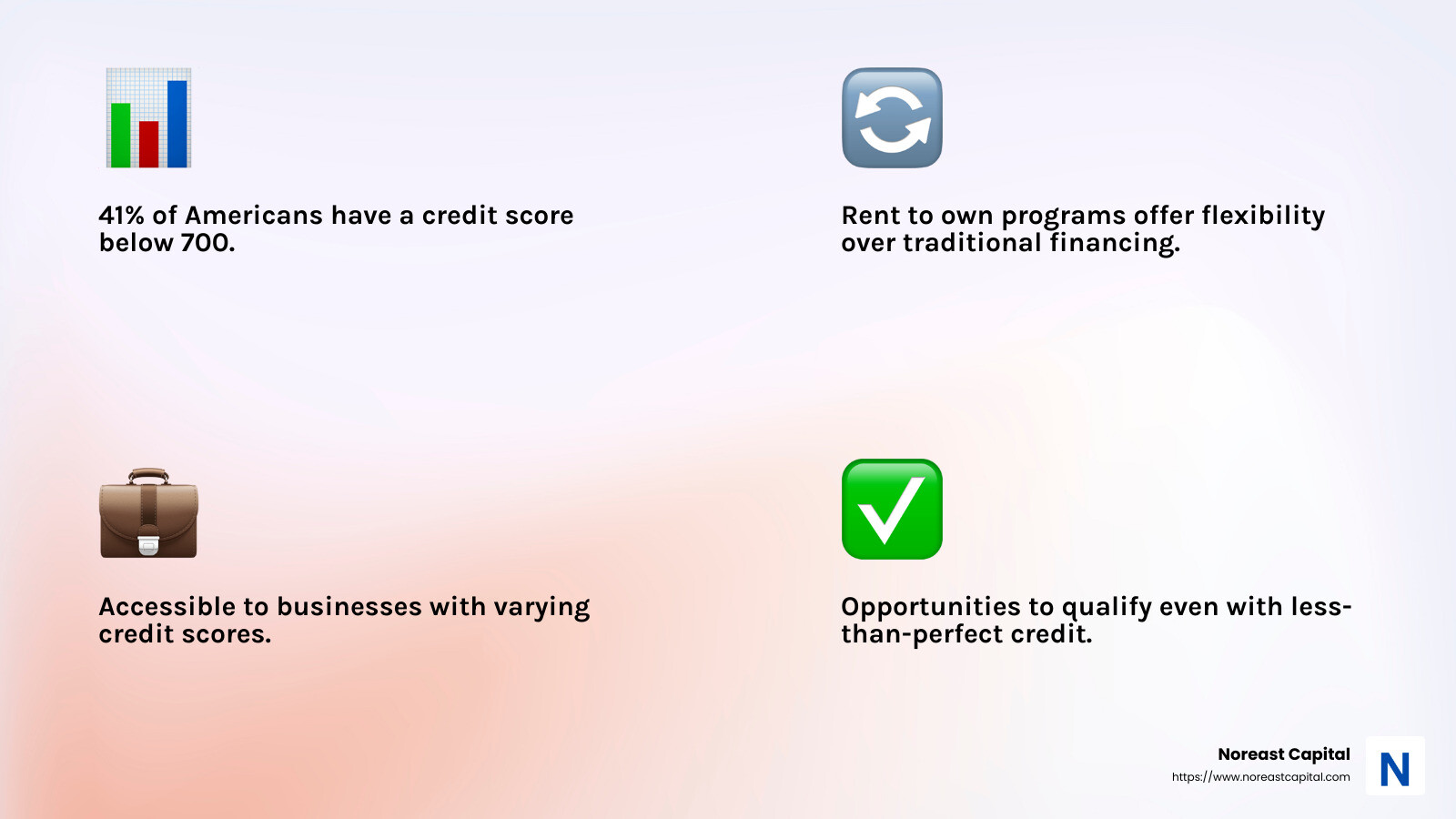 41% of Americans have a credit score below 700.

Rent to own programs offer flexibility over traditional financing.

Accessible to businesses with varying credit scores.

Opportunities to qualify even with less-than-perfect credit.

Noreast Capital
https://www.noreastcapital.com
N